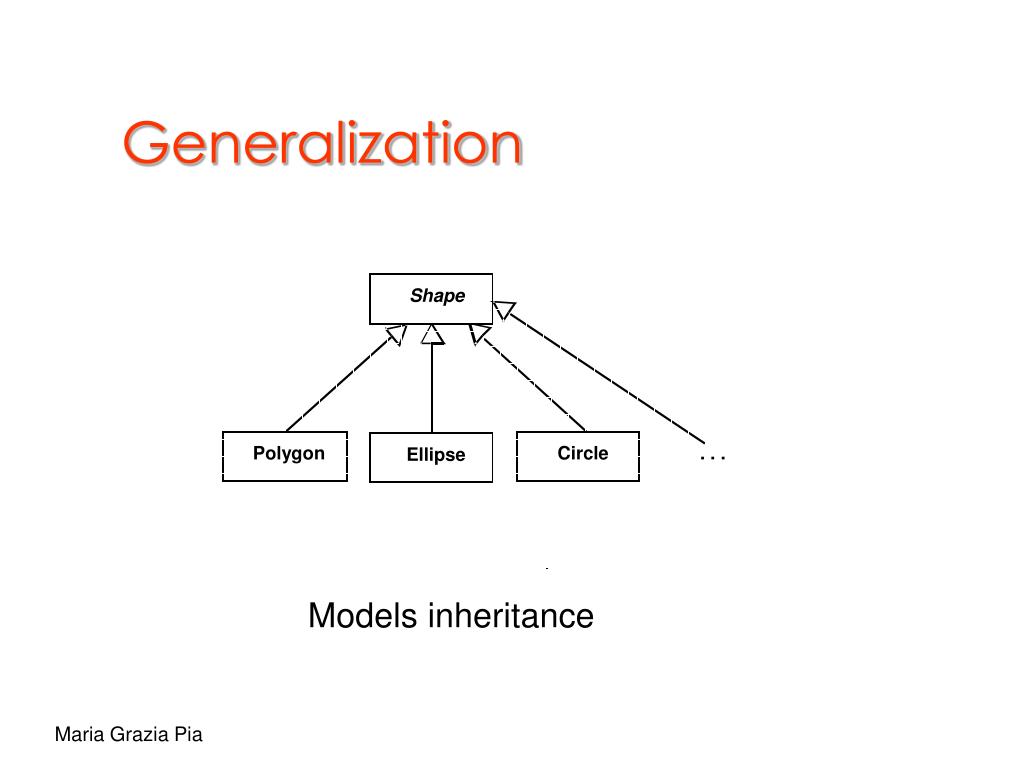 Generalization

Shape

Polygon

Ellipse

Circle

. . .

Models inheritance

Maria Grazia Pia